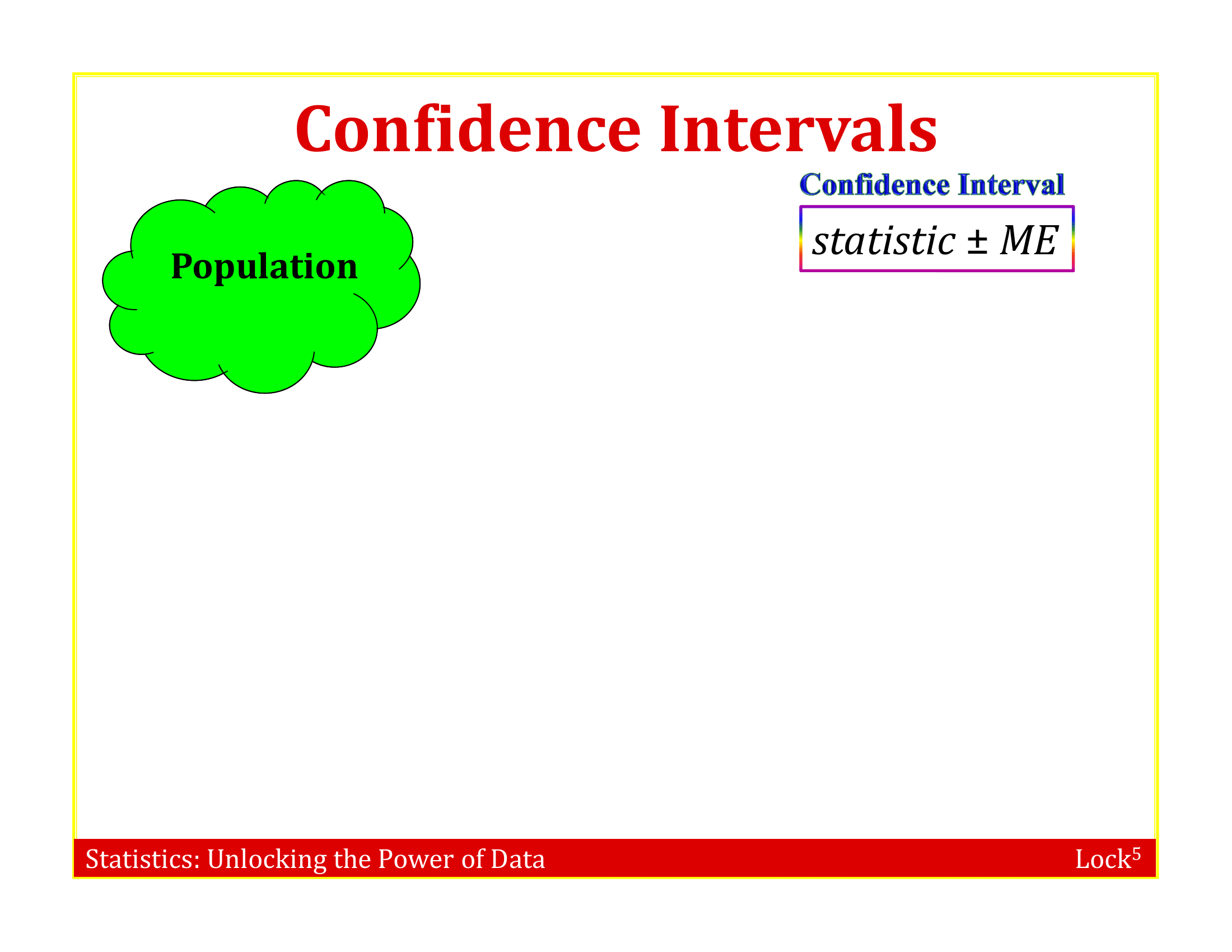 Confidence Intervals

Population

Confidence Interval

$statistic \pm ME$

Statistics: Unlocking the Power of Data

Lock$^5$